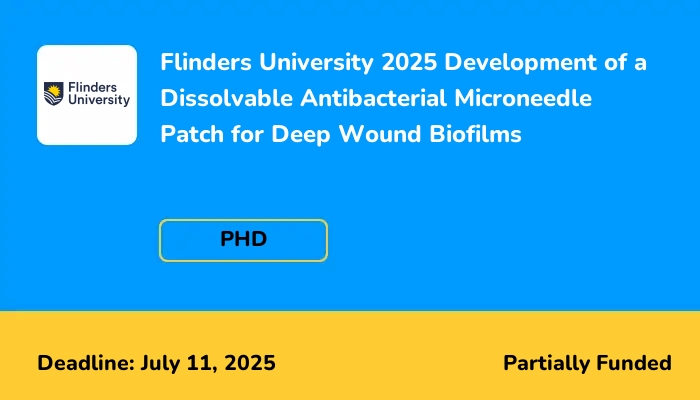 Flinders University

Flinders University 2025 Development of a Dissolvable Antibacterial Microneedle Patch for Deep Wound Biofilms

PHD

Deadline: July 11, 2025

Partially Funded